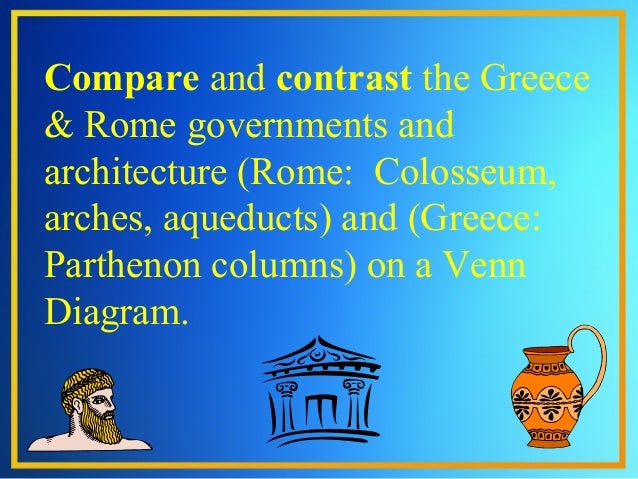 Compare and contrast the Greece & Rome governments and architecture (Rome:  Colosseum, arches, aqueducts) and (Greece: Parthenon columns) on a Venn Diagram.